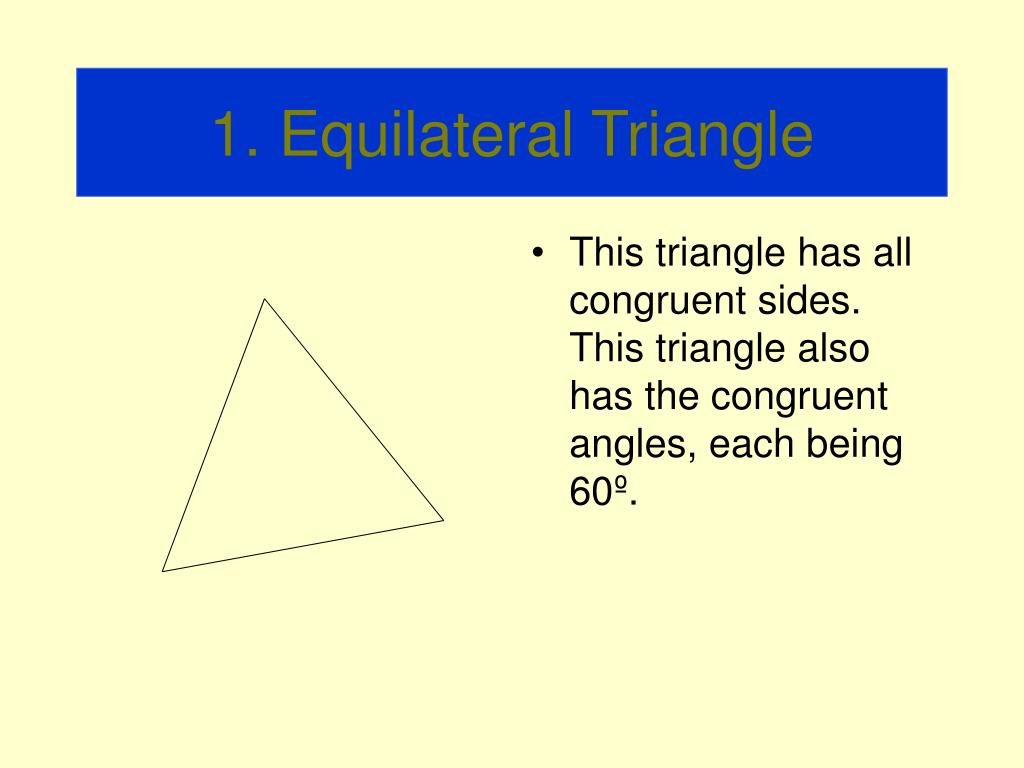 1. Equilateral Triangle

• This triangle has all congruent sides. This triangle also has the congruent angles, each being 60º.